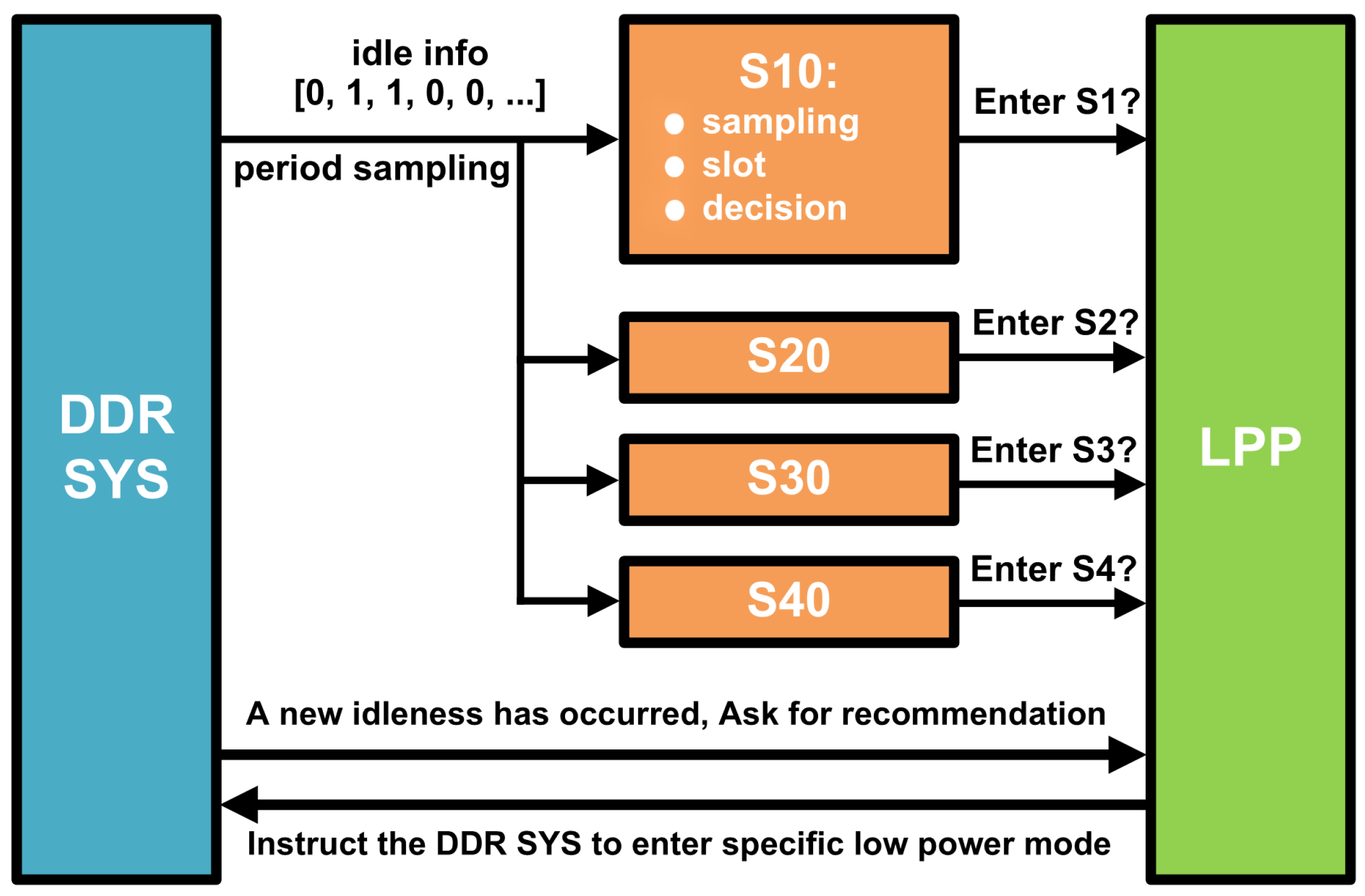 DDR SYS

idle info
[0, 1, 1, 0, 0, ...]

period sampling

S10:
● sampling
● slot
● decision

Enter S1?

S20

Enter S2?

S30

Enter S3?

S40

Enter S4?

LPP

A new idleness has occurred, Ask for recommendation

Instruct the DDR SYS to enter specific low power mode